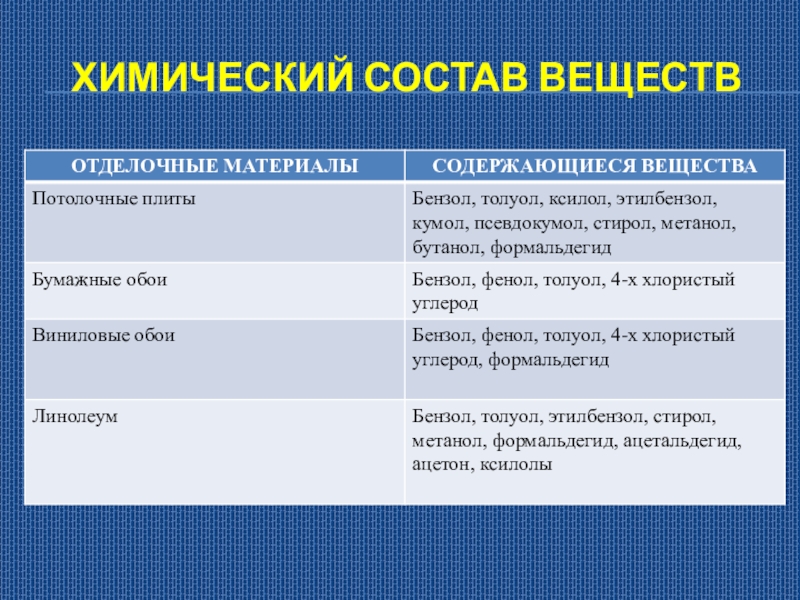 ХИМИЧЕСКИЙ СОСТАВ ВЕЩЕСТВ

| ОТДЕЛОЧНЫЕ МАТЕРИАЛЫ | СОДЕРЖАЮЩИЕСЯ ВЕЩЕСТВА |
|---|---|
| Потолочные плиты | Бензол, толуол, ксилол, этилбензол, кумол, псевдокумол, стирол, метанол, бутанол, формальдегид |
| Бумажные обои | Бензол, фенол, толуол, 4-х хлористый углерод |
| Виниловые обои | Бензол, фенол, толуол, 4-х хлористый углерод, формальдегид |
| Линолеум | Бензол, толуол, этилбензол, стирол, метанол, формальдегид, ацетальдегид, ацетон, ксилолы |